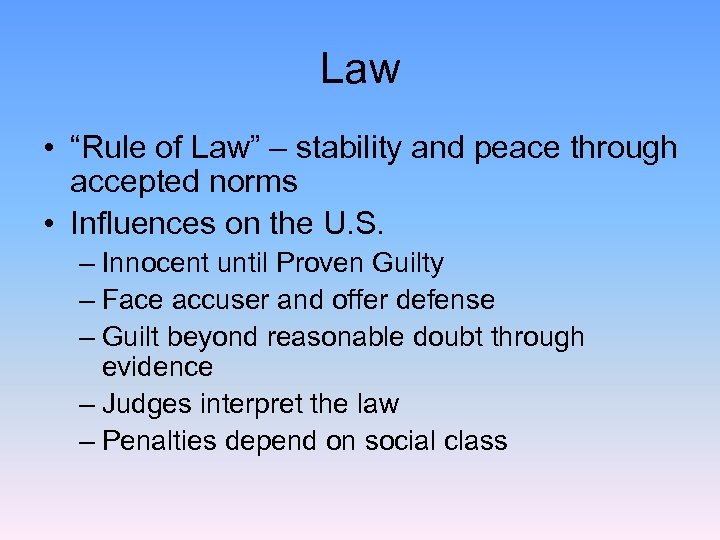 Law

• “Rule of Law” – stability and peace through accepted norms
• Influences on the U.S.
– Innocent until Proven Guilty
– Face accuser and offer defense
– Guilt beyond reasonable doubt through evidence
– Judges interpret the law
– Penalties depend on social class